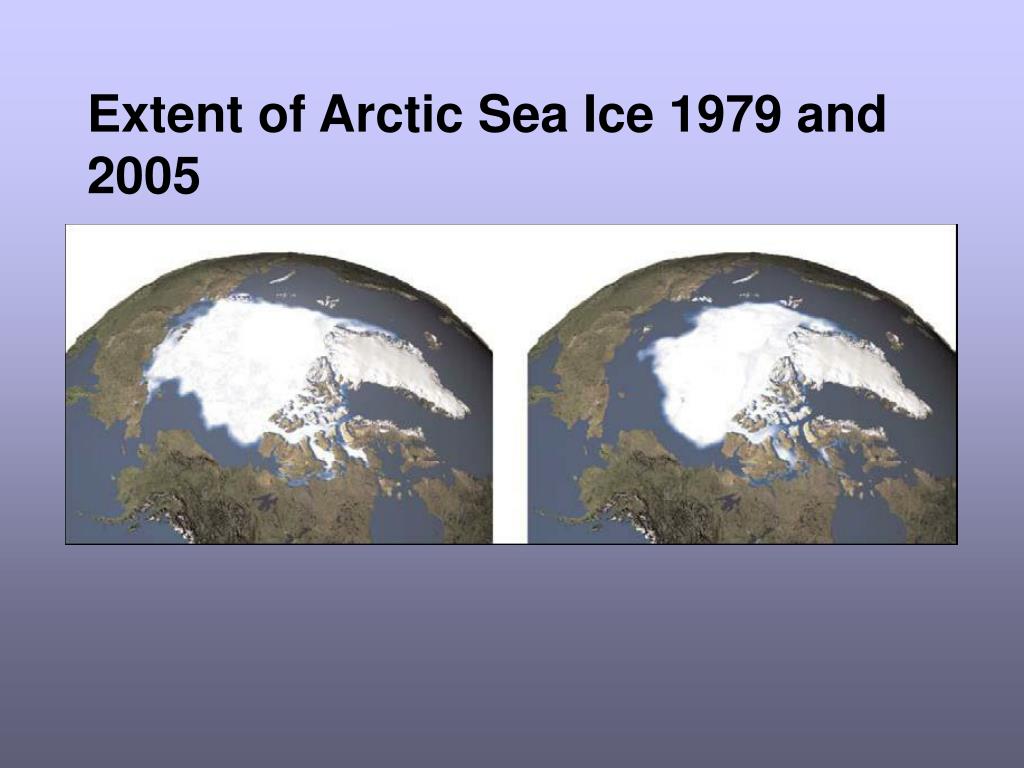 Extent of Arctic Sea Ice 1979 and 2005